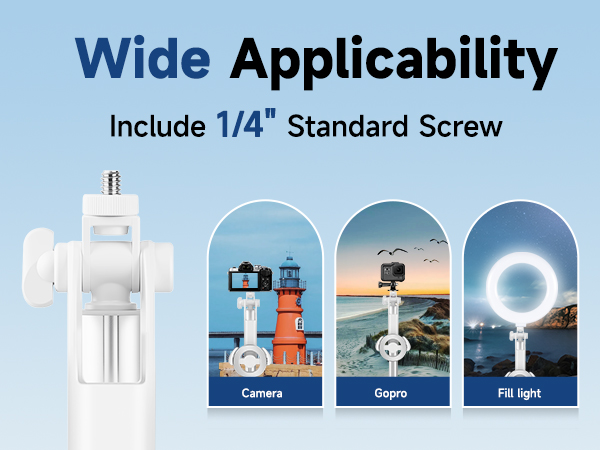 Wide Applicability

Include 1/4" Standard Screw

Camera

Gopro

Fill light